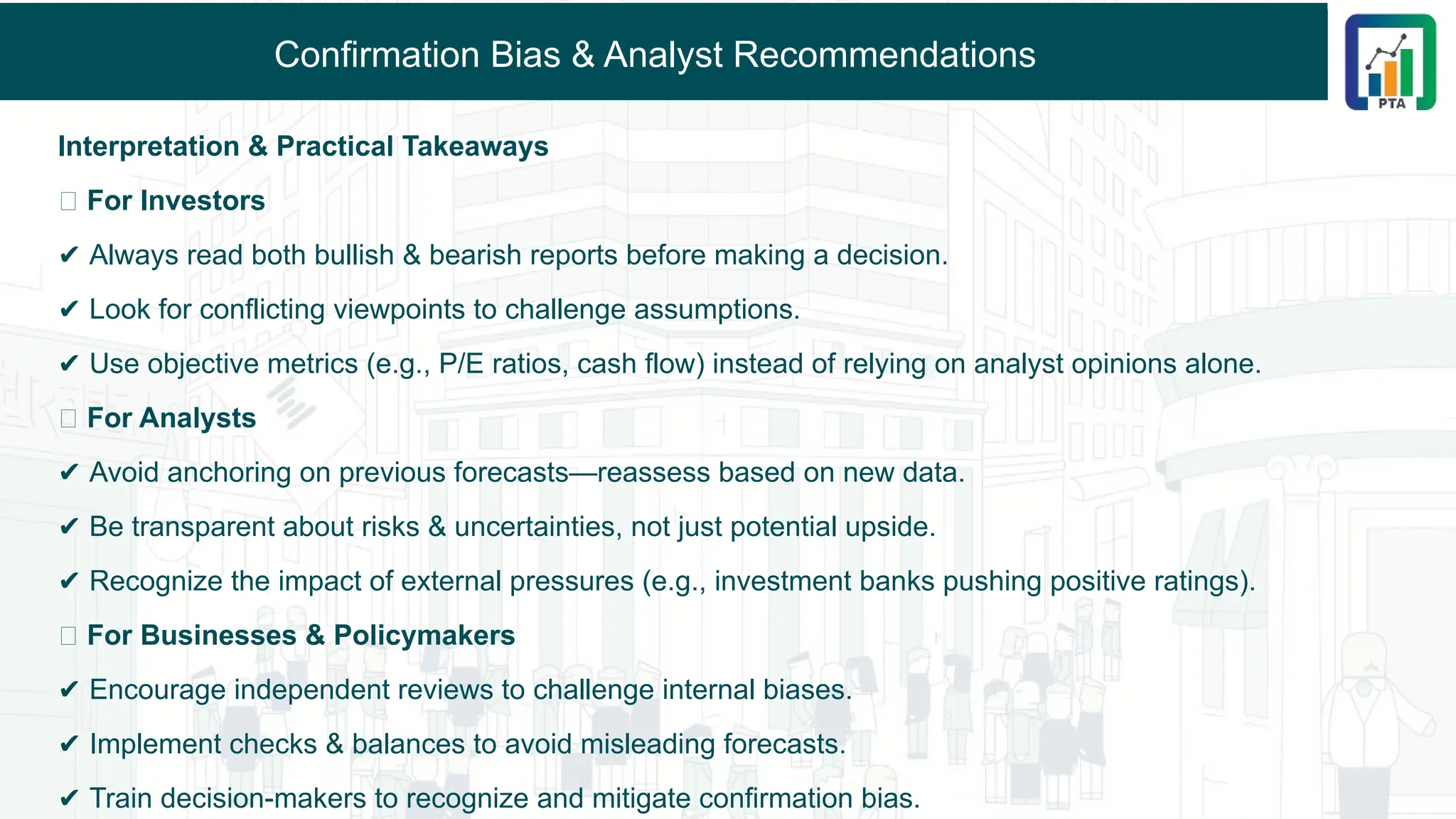 Confirmation Bias & Analyst Recommendations

PTA

Interpretation & Practical Takeaways

□ For Investors

✔ Always read both bullish & bearish reports before making a decision.

✔ Look for conflicting viewpoints to challenge assumptions.

✔ Use objective metrics (e.g., P/E ratios, cash flow) instead of relying on analyst opinions alone.

□ For Analysts

✔ Avoid anchoring on previous forecasts—reassess based on new data.

✔ Be transparent about risks & uncertainties, not just potential upside.

✔ Recognize the impact of external pressures (e.g., investment banks pushing positive ratings).

□ For Businesses & Policymakers

✔ Encourage independent reviews to challenge internal biases.

✔ Implement checks & balances to avoid misleading forecasts.

✔ Train decision-makers to recognize and mitigate confirmation bias.